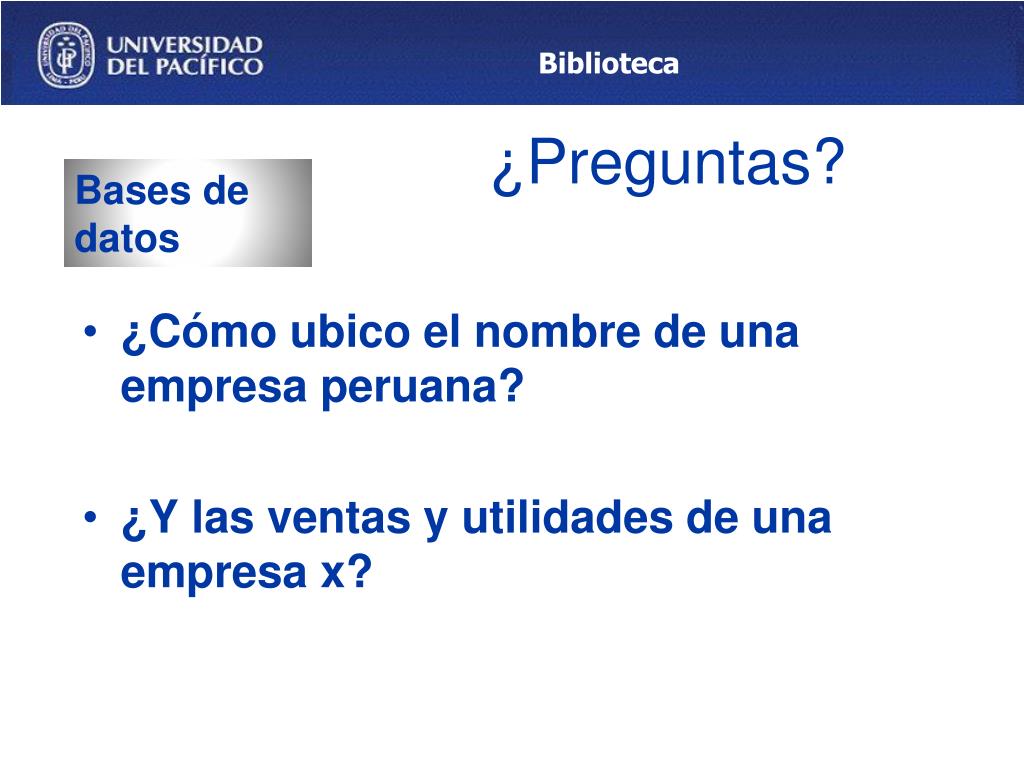 UNIVERSIDAD DEL PACÍFICO

Biblioteca

Bases de datos

¿Preguntas?

• ¿Cómo ubico el nombre de una empresa peruana?

• ¿Y las ventas y utilidades de una empresa x?